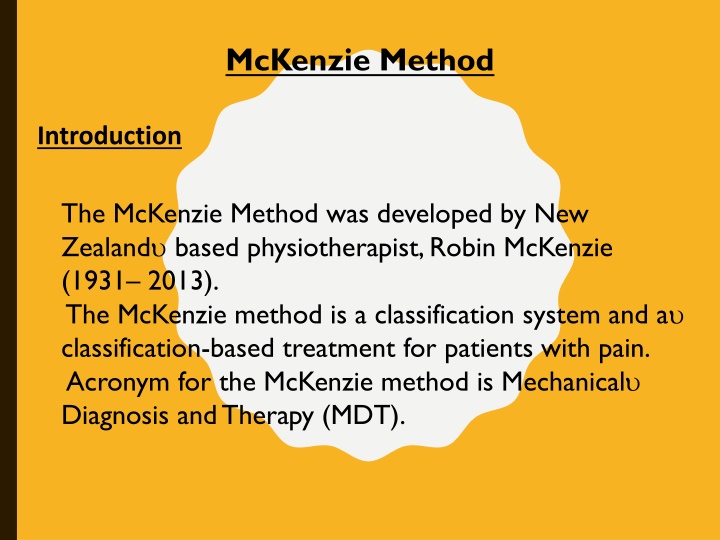 McKenzie Method

Introduction

The McKenzie Method was developed by New Zealandυ based physiotherapist, Robin McKenzie (1931– 2013).

The McKenzie method is a classification system and aυ classification-based treatment for patients with pain.

Acronym for the McKenzie method is Mechanicalυ Diagnosis and Therapy (MDT).